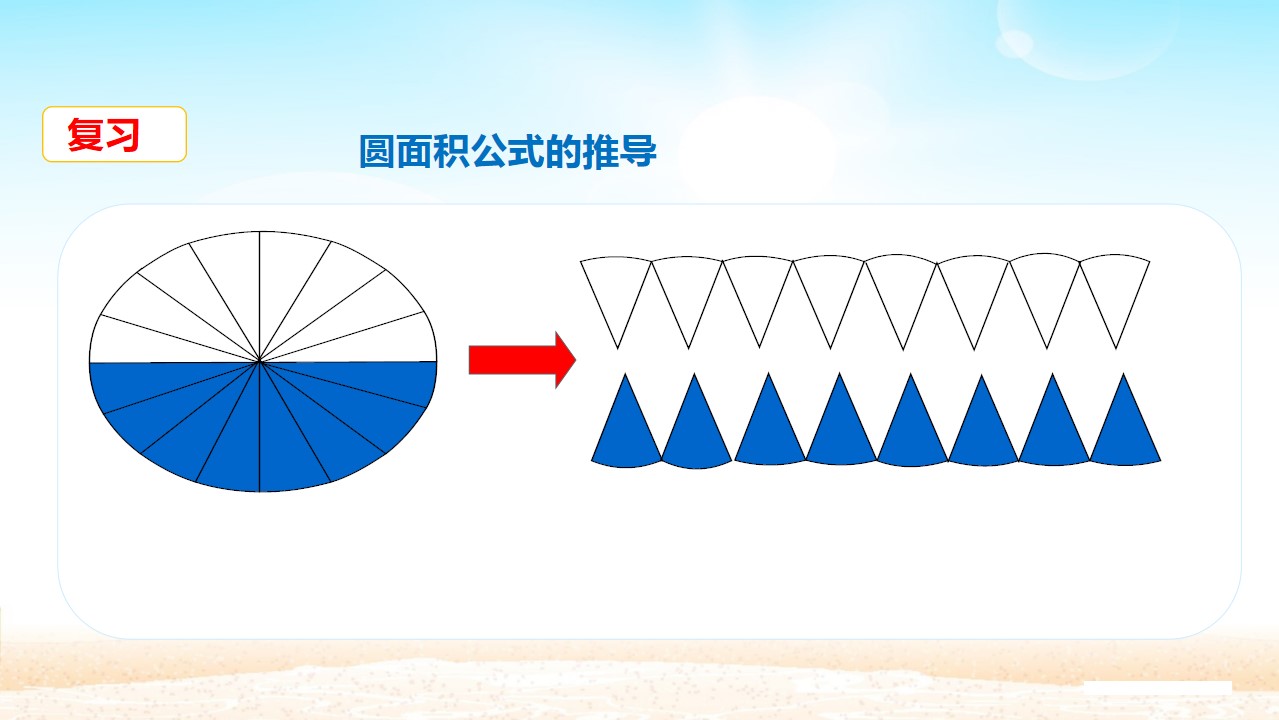 复习

圆面积公式的推导